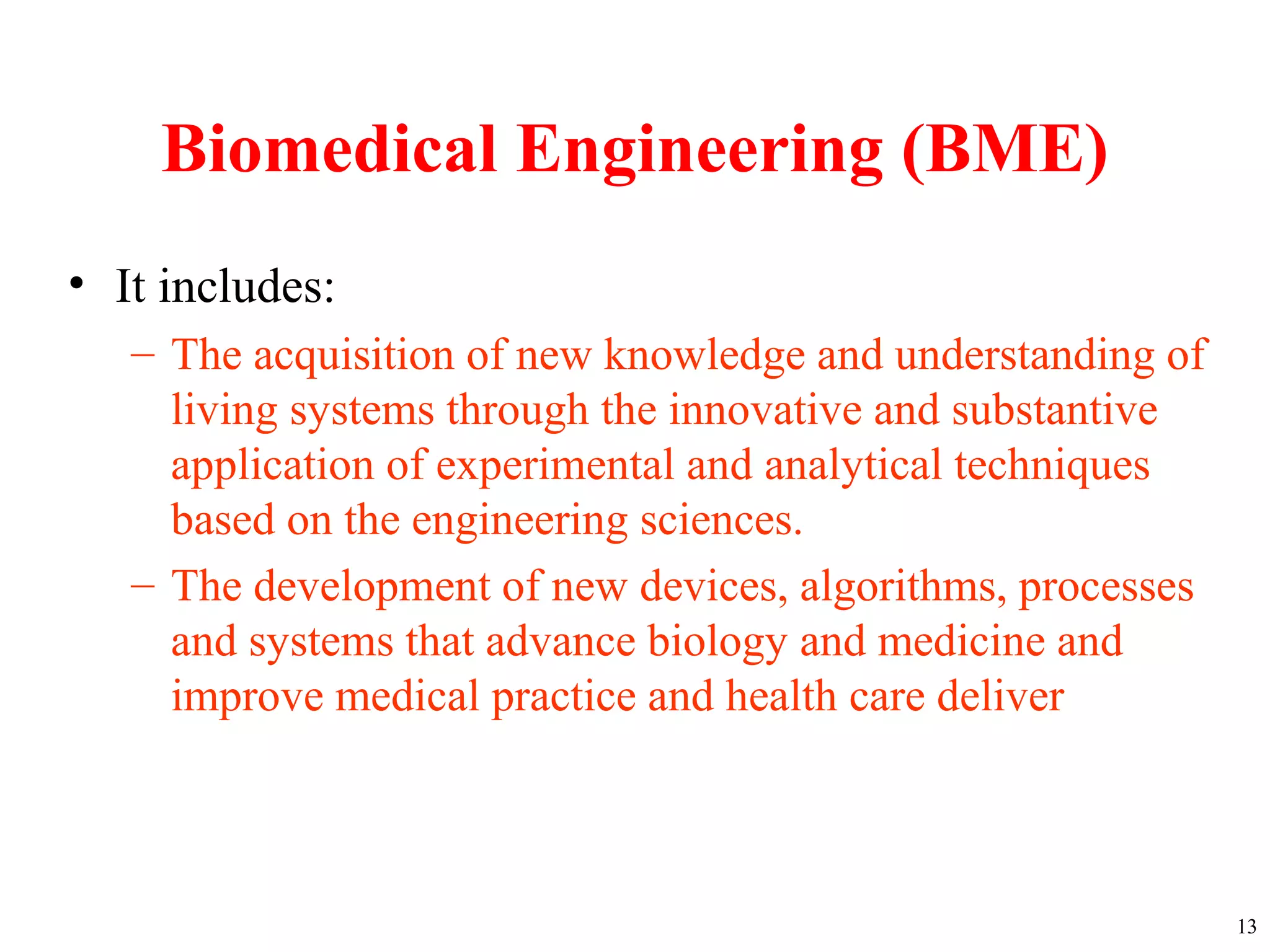 Biomedical Engineering (BME)

• It includes:

– The acquisition of new knowledge and understanding of living systems through the innovative and substantive application of experimental and analytical techniques based on the engineering sciences.

– The development of new devices, algorithms, processes and systems that advance biology and medicine and improve medical practice and health care deliver

13